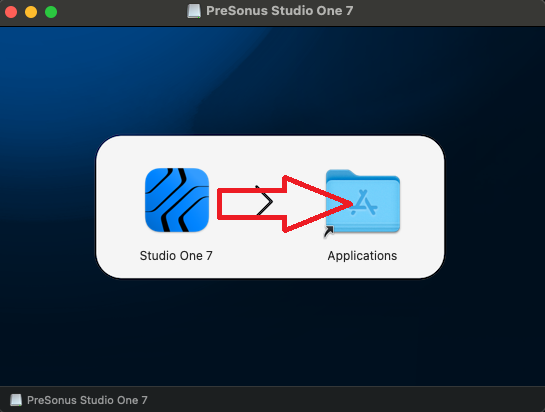 PreSonus Studio One 7

Studio One 7

Applications

PreSonus Studio One 7